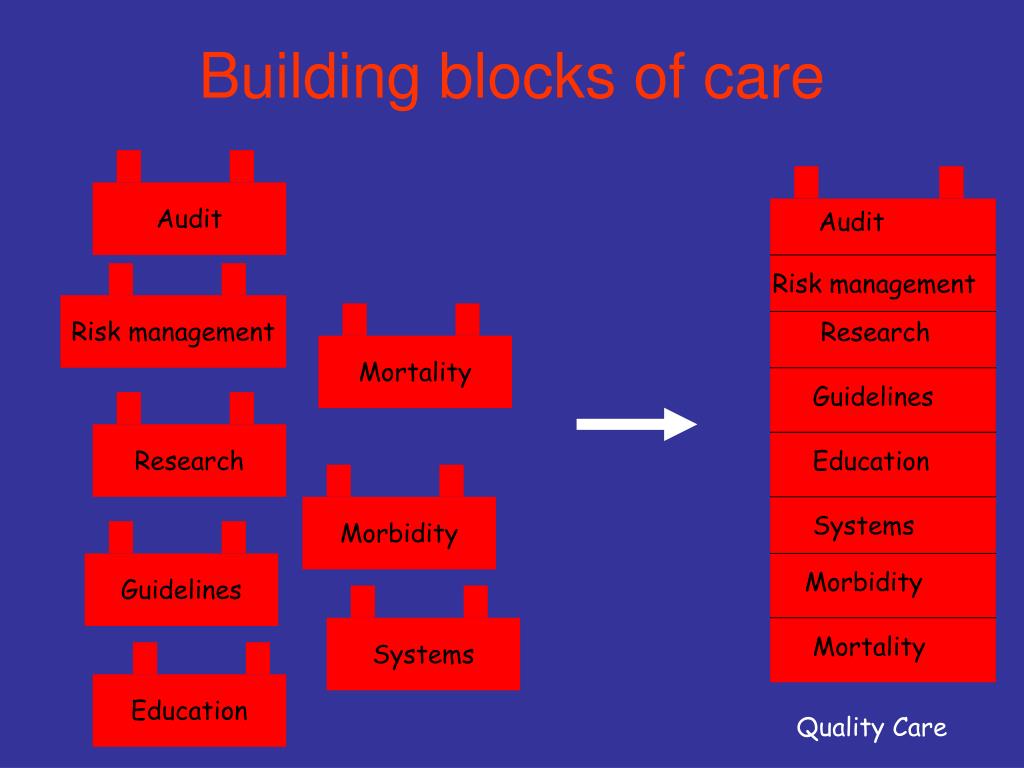 Building blocks of care

Audit

Risk management

Research

Guidelines

Education

Mortality

Morbidity

Systems

Audit
Risk management
Research
Guidelines
Education
Systems
Morbidity
Mortality

Quality Care